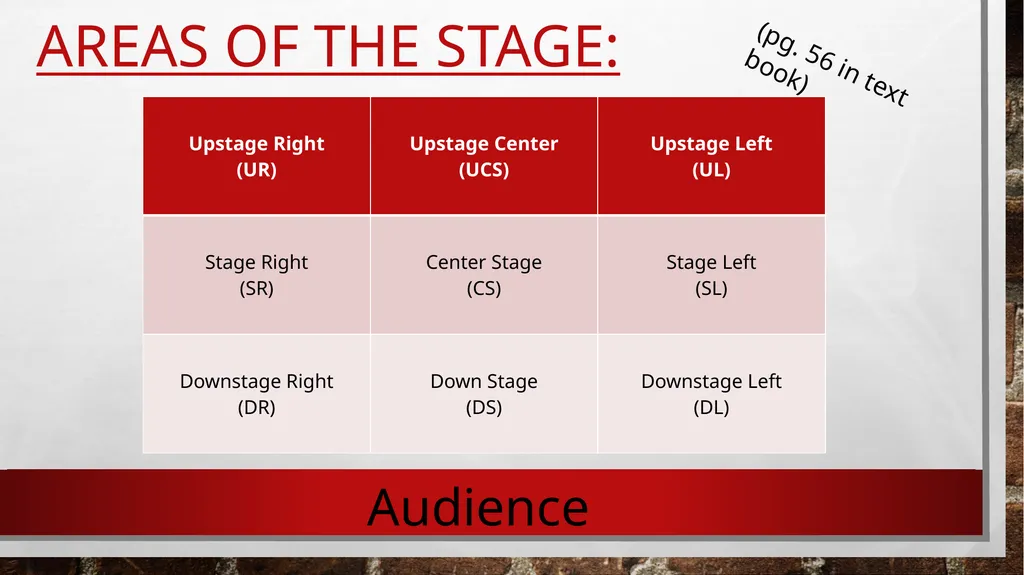 AREAS OF THE STAGE:

(pg. 56 in text book)

| Upstage Right (UR) | Upstage Center (UCS) | Upstage Left (UL) |
|---|---|---|
| Stage Right (SR) | Center Stage (CS) | Stage Left (SL) |
| Downstage Right (DR) | Down Stage (DS) | Downstage Left (DL) |

Audience